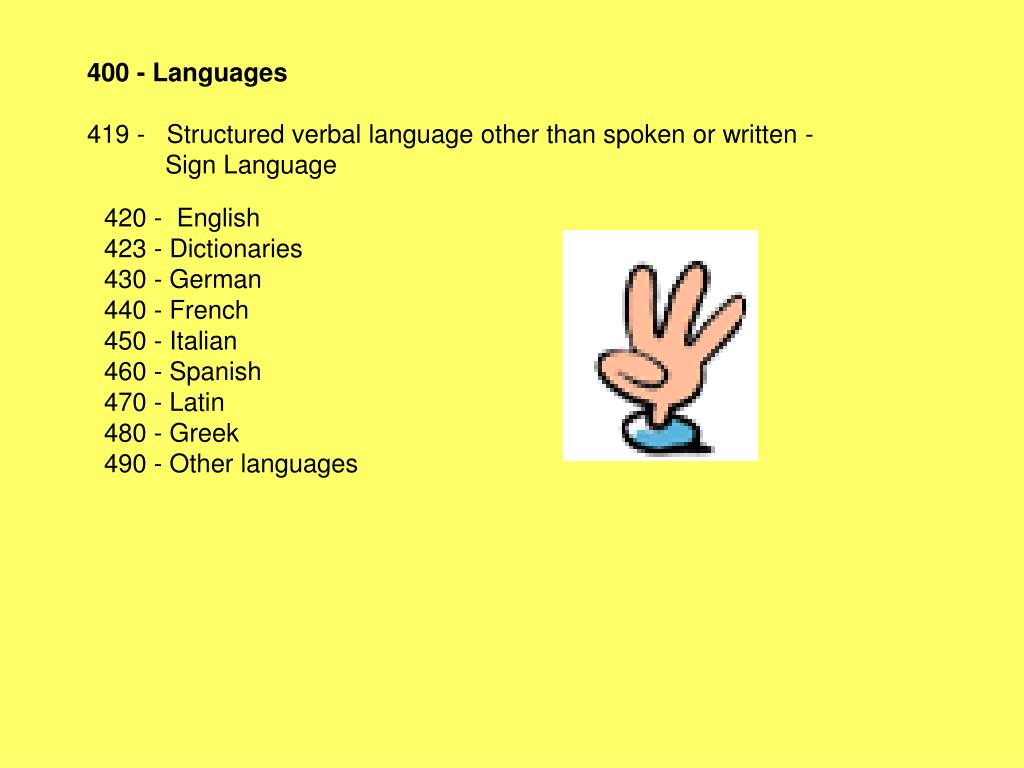 400 - Languages

419 - Structured verbal language other than spoken or written - Sign Language

420 - English
423 - Dictionaries
430 - German
440 - French
450 - Italian
460 - Spanish
470 - Latin
480 - Greek
490 - Other languages